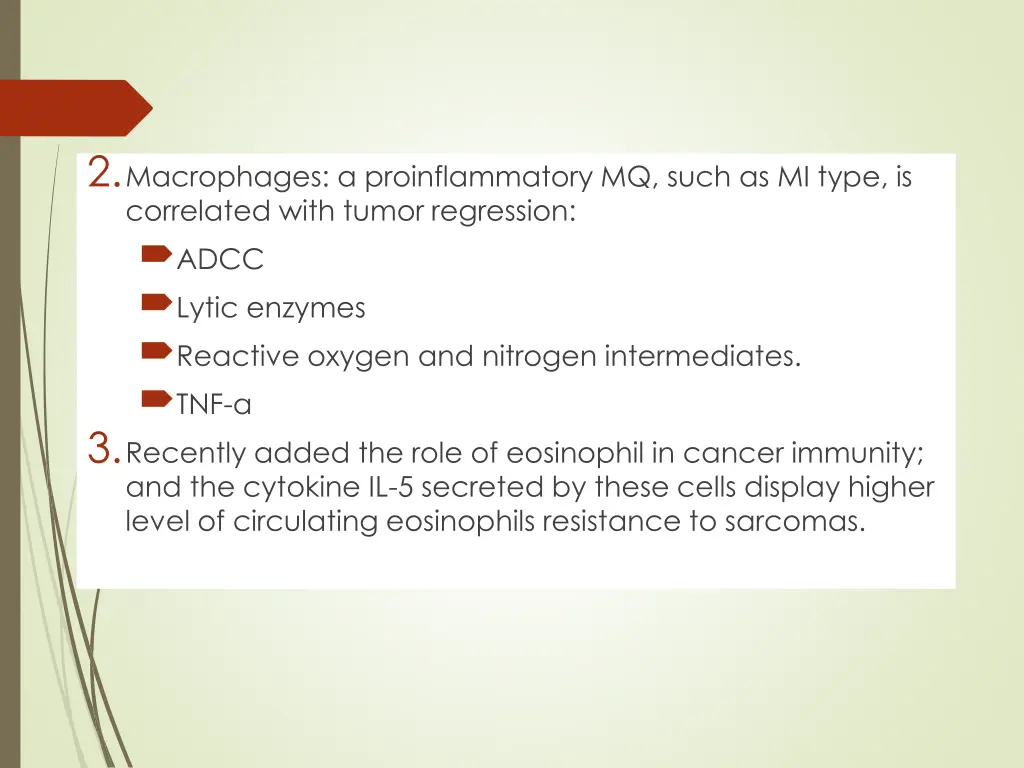 2. Macrophages: a proinflammatory MQ, such as MI type, is correlated with tumor regression:

ADCC

Lytic enzymes

Reactive oxygen and nitrogen intermediates.

TNF-a

3. Recently added the role of eosinophil in cancer immunity; and the cytokine IL-5 secreted by these cells display higher level of circulating eosinophils resistance to sarcomas.